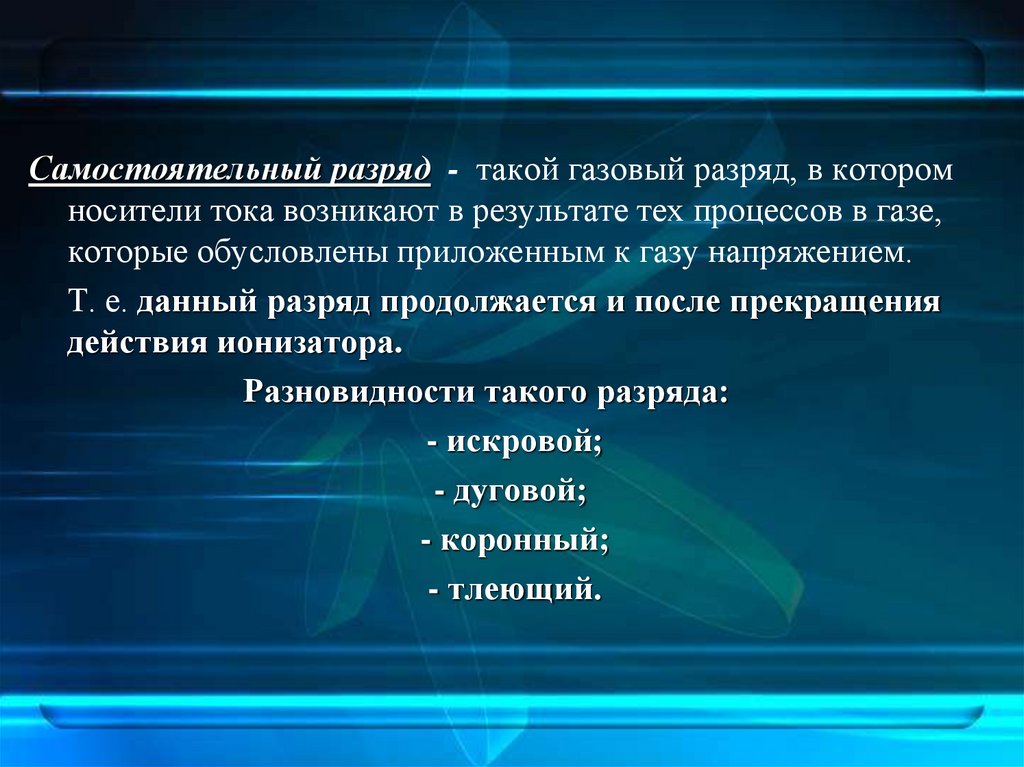 Самостоятельный разряд - такой газовый разряд, в котором носители тока возникают в результате тех процессов в газе, которые обусловлены приложенным к газу напряжением.

Т. е. данный разряд продолжается и после прекращения действия ионизатора.

Разновидности такого разряда:

- искровой;

- дуговой;

- коронный;

- тлеющий.